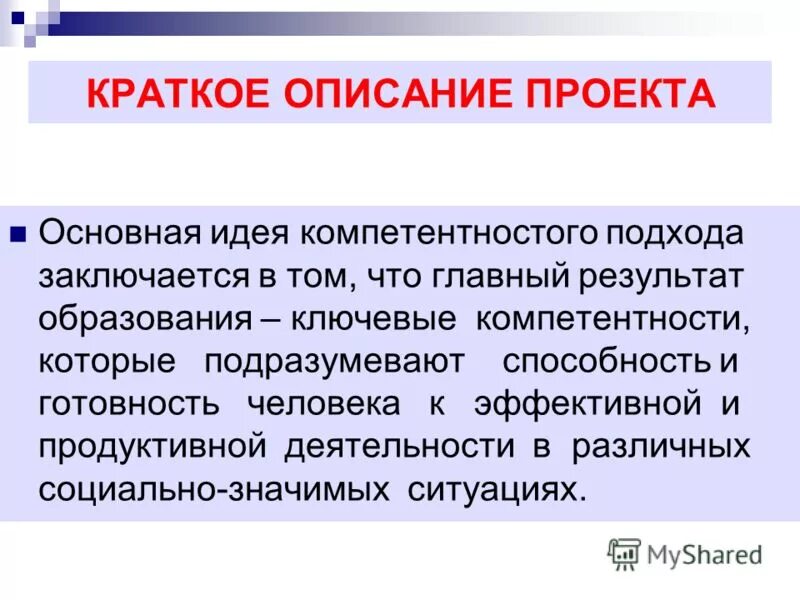 КРАТКОЕ ОПИСАНИЕ ПРОЕКТА

Основная идея компетентностого подхода заключается в том, что главный результат образования – ключевые компетентности, которые подразумевают способность и готовность человека к эффективной и продуктивной деятельности в различных социально-значимых ситуациях.

MyShared